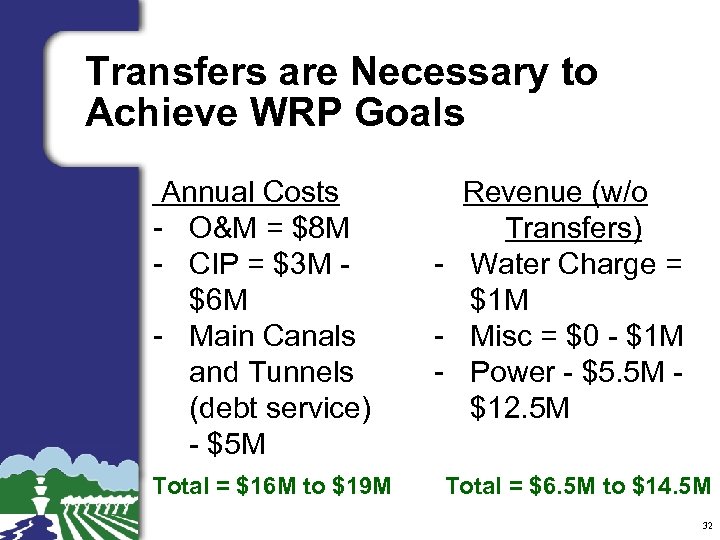 Transfers are Necessary to Achieve WRP Goals

Annual Costs
- O&M = \$8M
- CIP = \$3M - \$6M
- Main Canals and Tunnels (debt service) - \$5M

Total = \$16M to \$19M

Revenue (w/o Transfers)
- Water Charge = \$1M
- Misc = \$0 - \$1M
- Power - \$5.5M - \$12.5M

Total = \$6.5M to \$14.5M

32